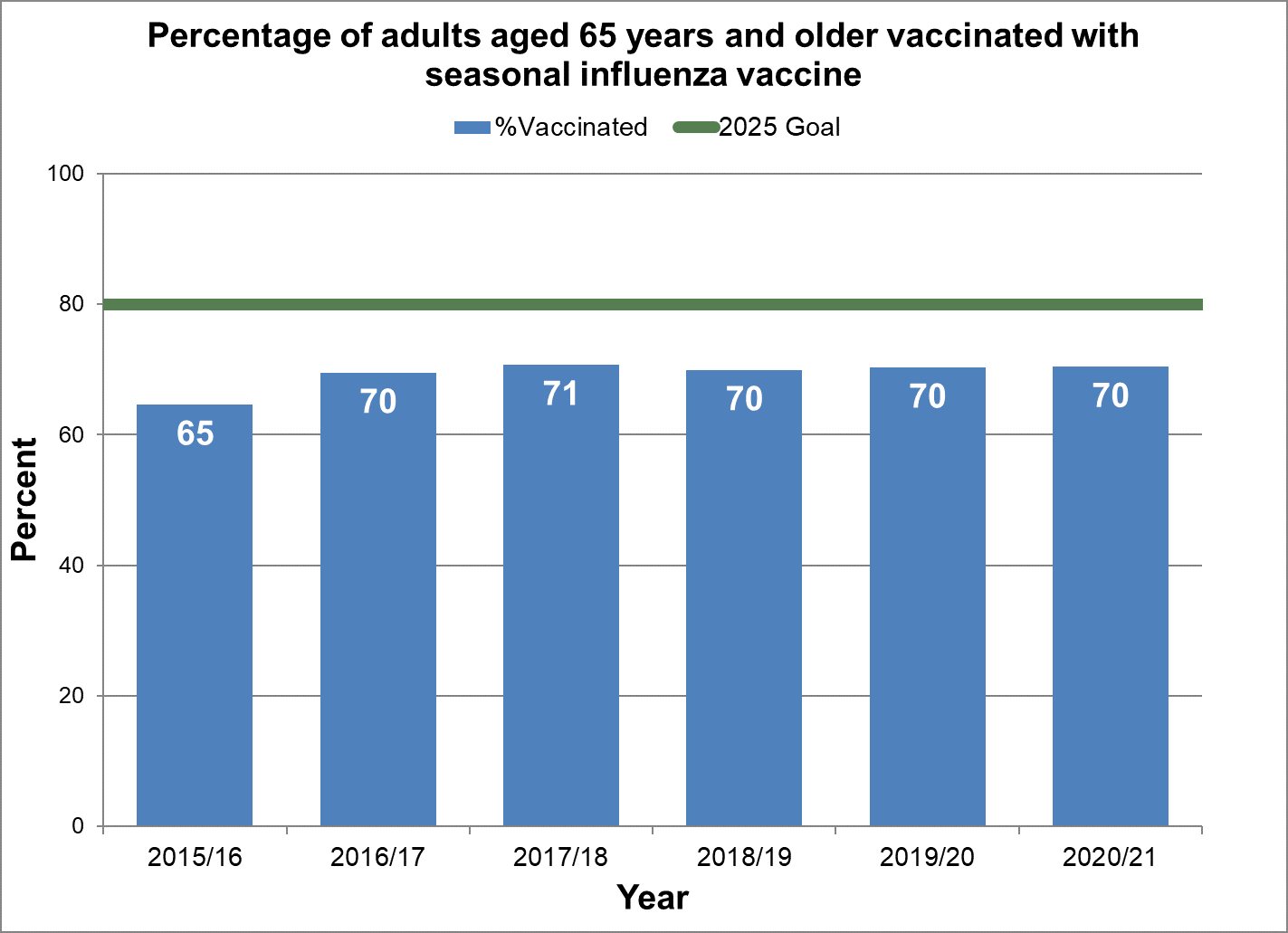 Percentage of adults aged 65 years and older vaccinated with seasonal influenza vaccine

%Vaccinated
2025 Goal

100
80
60
40
20
0

Percent

65
70
71
70
70
70

2015/16
2016/17
2017/18
2018/19
2019/20
2020/21

Year